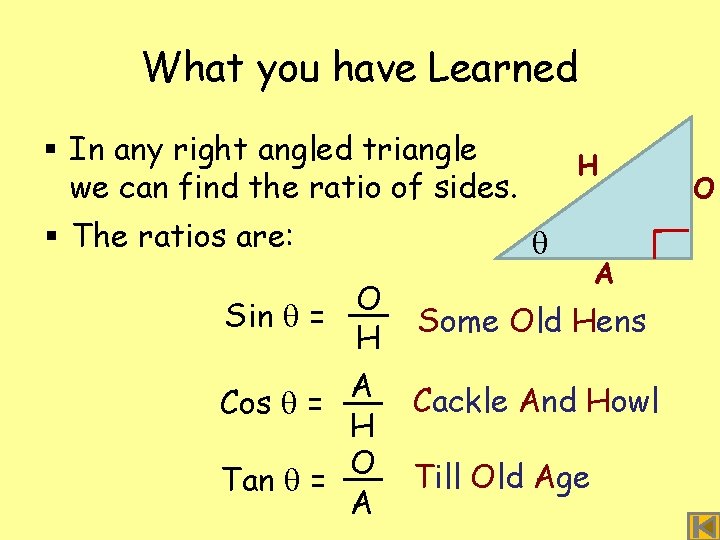 What you have Learned

▪ In any right angled triangle we can find the ratio of sides.

▪ The ratios are:

H

O

$\theta$

A

Sin $\theta$ = $\frac{O}{H}$ Some Old Hens

Cos $\theta$ = $\frac{A}{H}$ Cackle And Howl

Tan $\theta$ = $\frac{O}{A}$ Till Old Age